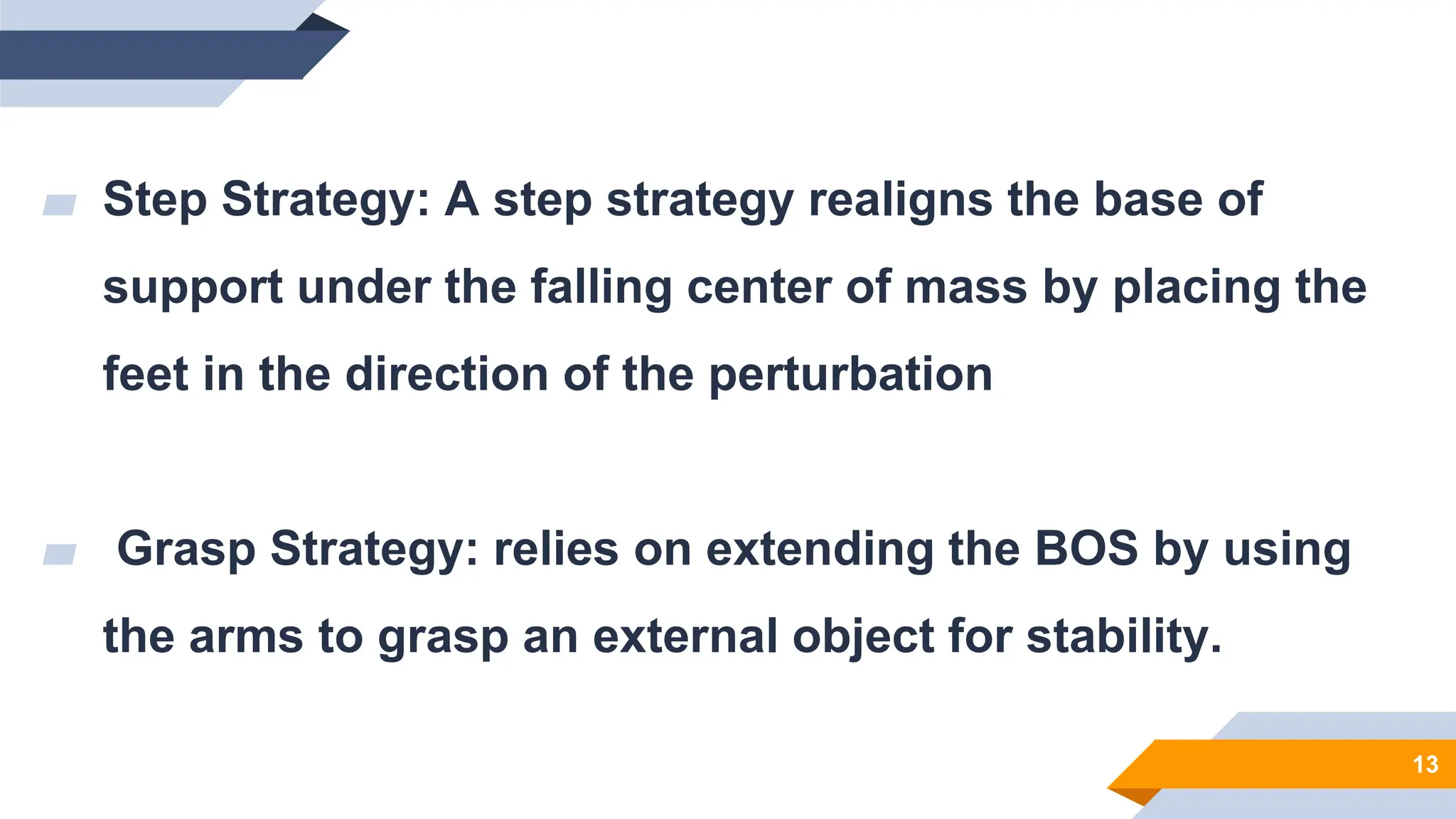 Step Strategy: A step strategy realigns the base of support under the falling center of mass by placing the feet in the direction of the perturbation

Grasp Strategy: relies on extending the BOS by using the arms to grasp an external object for stability.

13